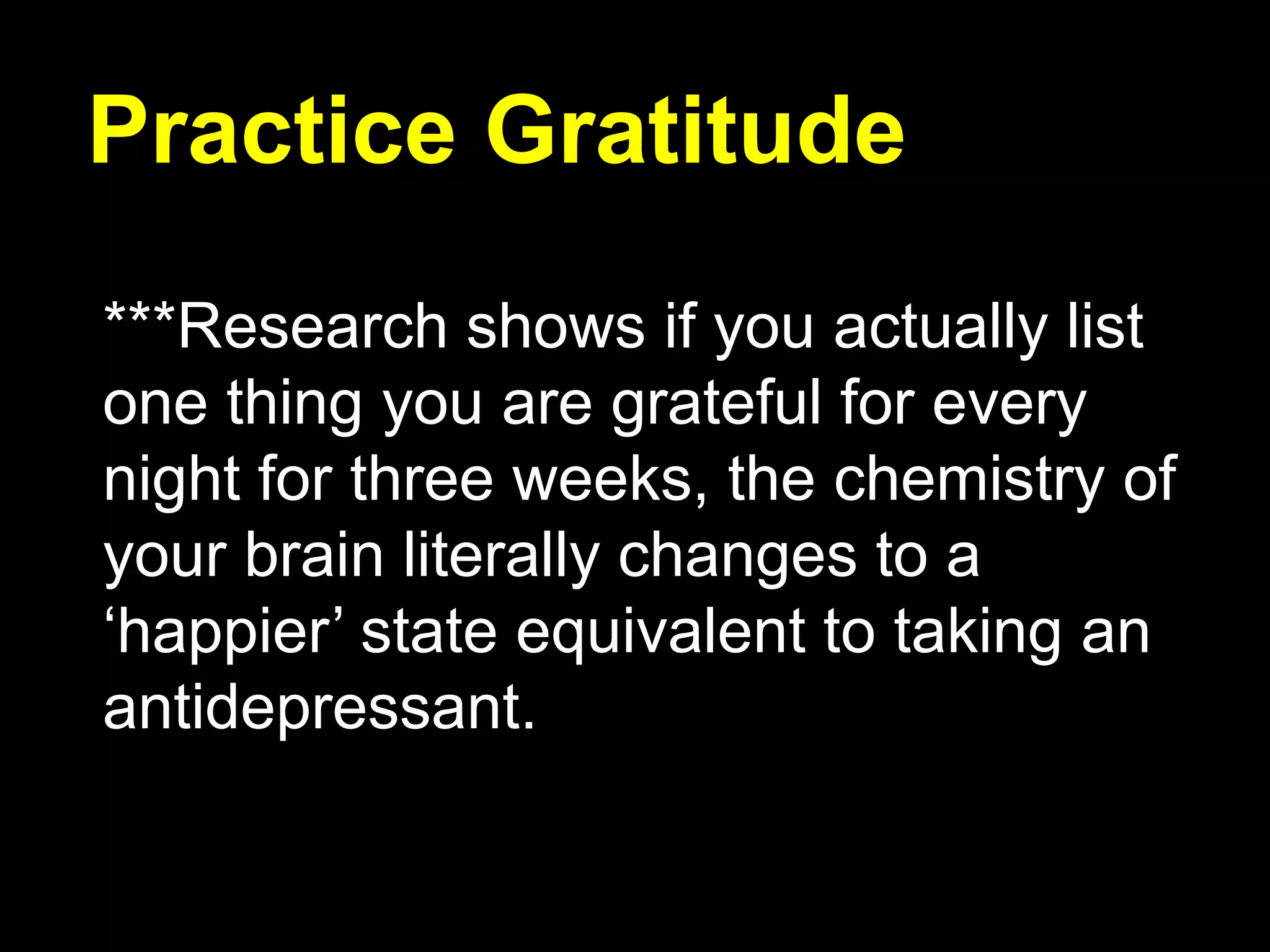 Practice Gratitude

***Research shows if you actually list one thing you are grateful for every night for three weeks, the chemistry of your brain literally changes to a ‘happier’ state equivalent to taking an antidepressant.